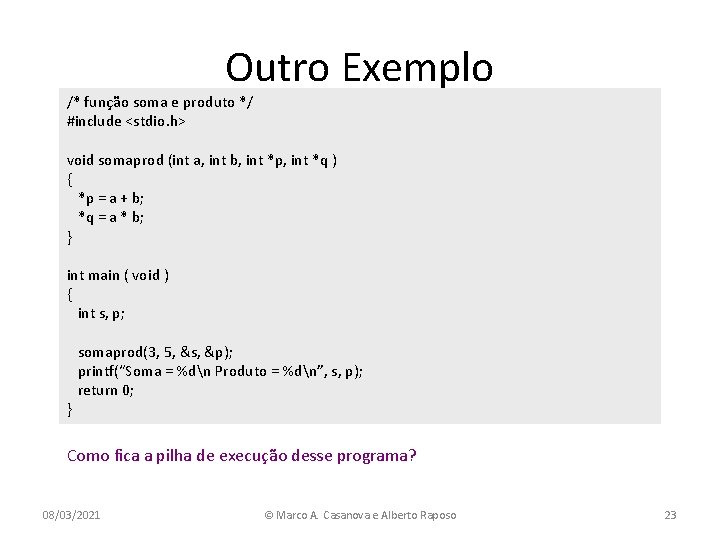 Outro Exemplo

/* função soma e produto */
#include <stdio.h>

void somaprod (int a, int b, int *p, int *q )
{
  *p = a + b;
  *q = a * b;
}

int main ( void )
{
  int s, p;

  somaprod(3, 5, &s, &p);
  printf("Soma = %d\n Produto = %d\n", s, p);
  return 0;
}

Como fica a pilha de execução desse programa?

08/03/2021 © Marco A. Casanova e Alberto Raposo 23